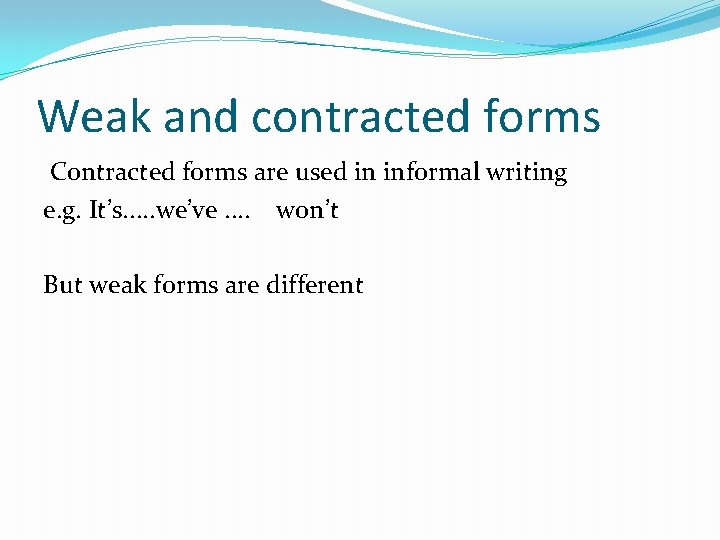 Weak and contracted forms

Contracted forms are used in informal writing
e.g. It’s…..we’ve …. won’t

But weak forms are different